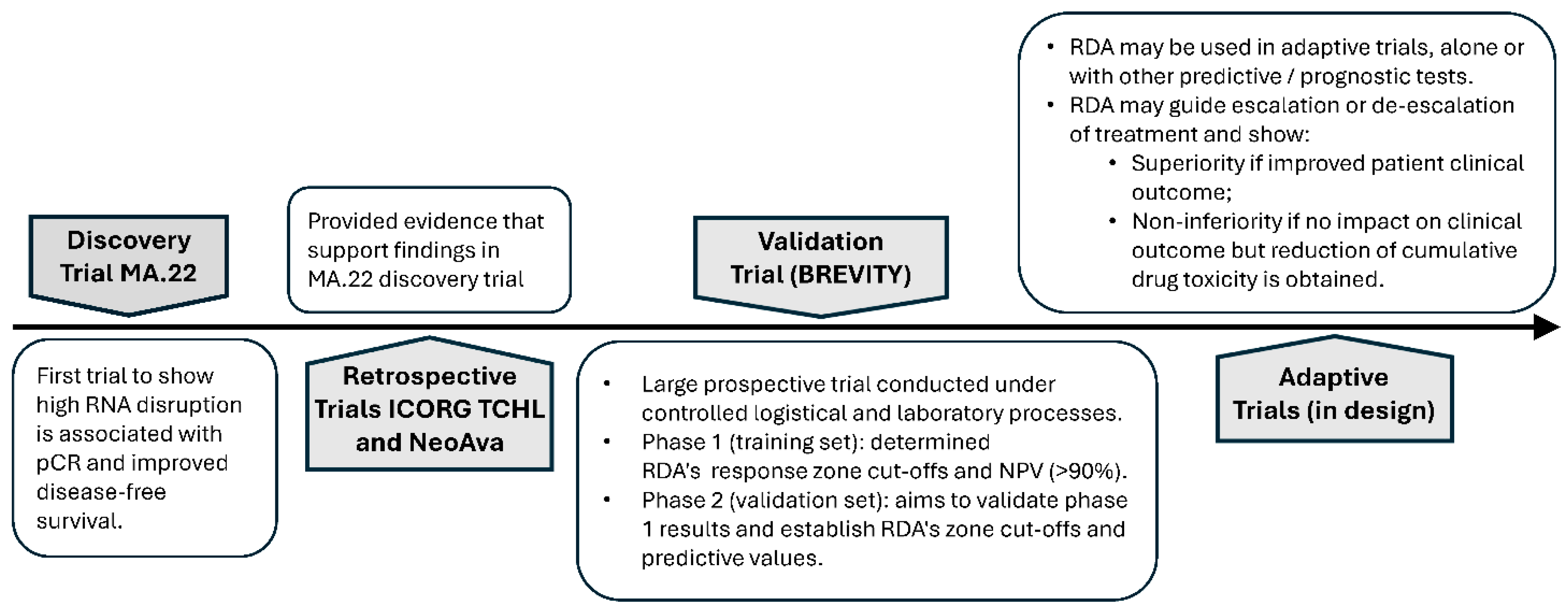 Discovery Trial MA.22

First trial to show high RNA disruption is associated with pCR and improved disease-free survival.

Provided evidence that support findings in MA.22 discovery trial

Retrospective Trials ICORG TCHL and NeoAva

Validation Trial (BREVITY)

• Large prospective trial conducted under controlled logistical and laboratory processes.
• Phase 1 (training set): determined RDA's response zone cut-offs and NPV (>90%).
• Phase 2 (validation set): aims to validate phase 1 results and establish RDA's zone cut-offs and predictive values.

• RDA may be used in adaptive trials, alone or with other predictive / prognostic tests.
• RDA may guide escalation or de-escalation of treatment and show:
  • Superiority if improved patient clinical outcome;
  • Non-inferiority if no impact on clinical outcome but reduction of cumulative drug toxicity is obtained.

Adaptive Trials (in design)